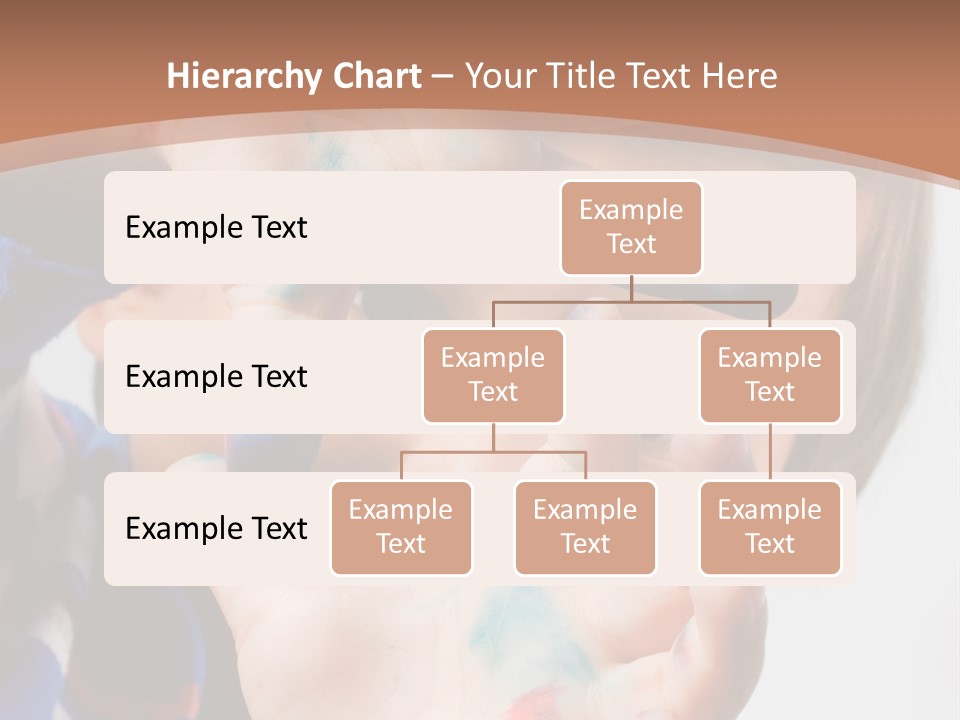 Hierarchy Chart – Your Title Text Here

Example Text

Example Text

Example Text

Example Text

Example Text

Example Text

Example Text

Example Text

Example Text